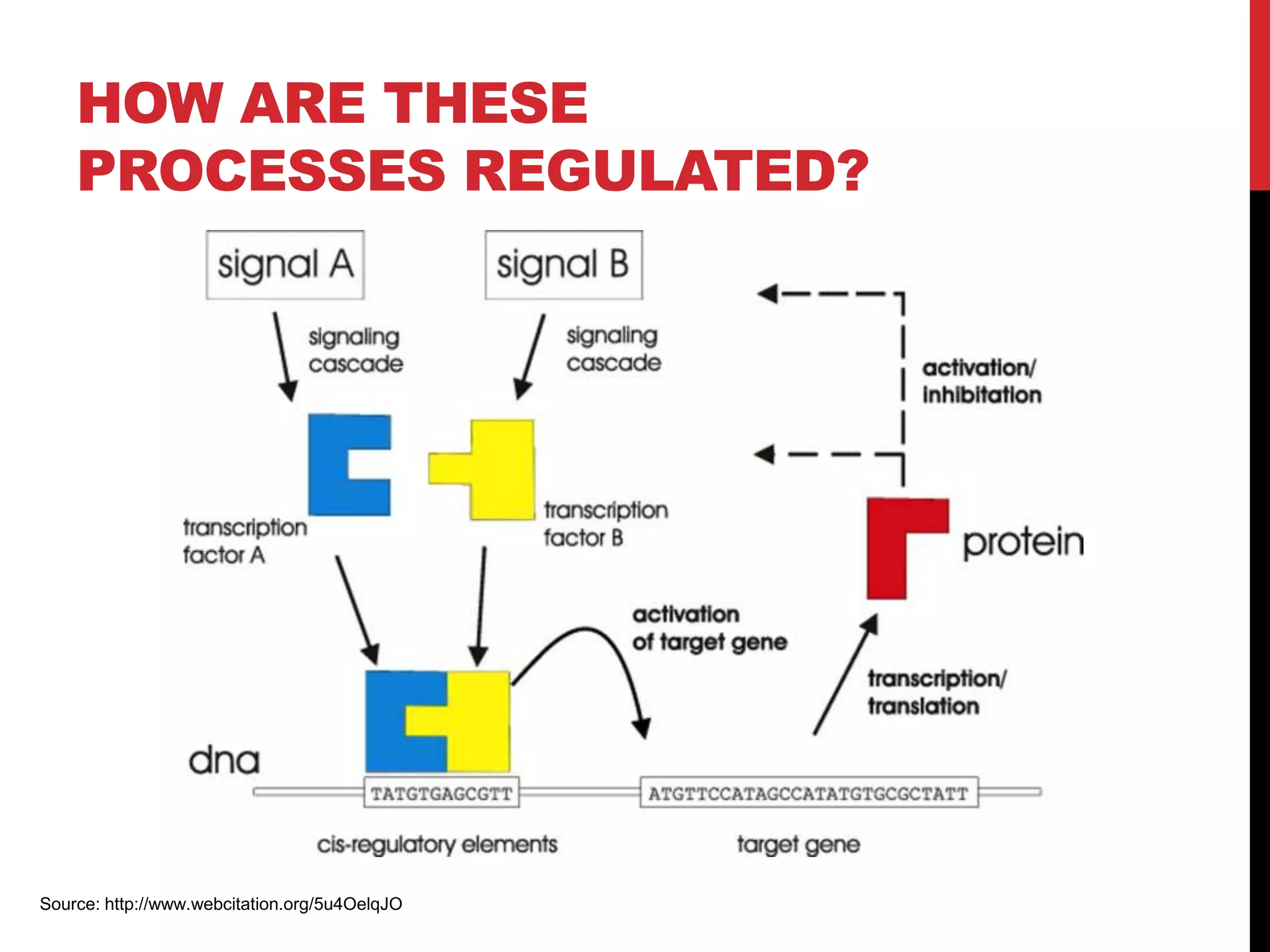 HOW ARE THESE PROCESSES REGULATED?

signal A

signal B

signaling cascade

signaling cascade

activation/ inhibitation

transcription factor A

transcription factor B

protein

activation of target gene

transcription/ translation

dna

TATGTGAGCGTT

ATGTTCCATAGCCATATGTGCGCTATT

cis-regulatory elements

target gene

Source: http://www.webcitation.org/5u4OelqJO